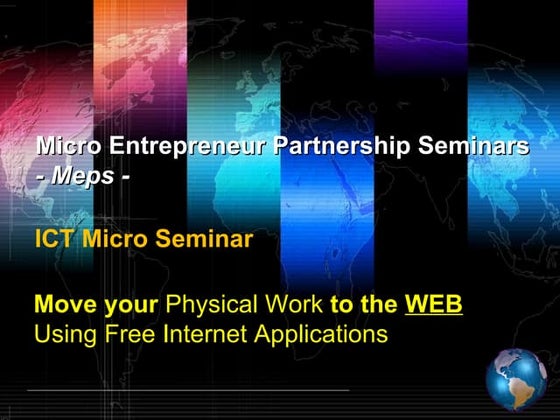 Micro Entrepreneur Partnership Seminars
- Meps -

ICT Micro Seminar

Move your Physical Work to the WEB
Using Free Internet Applications